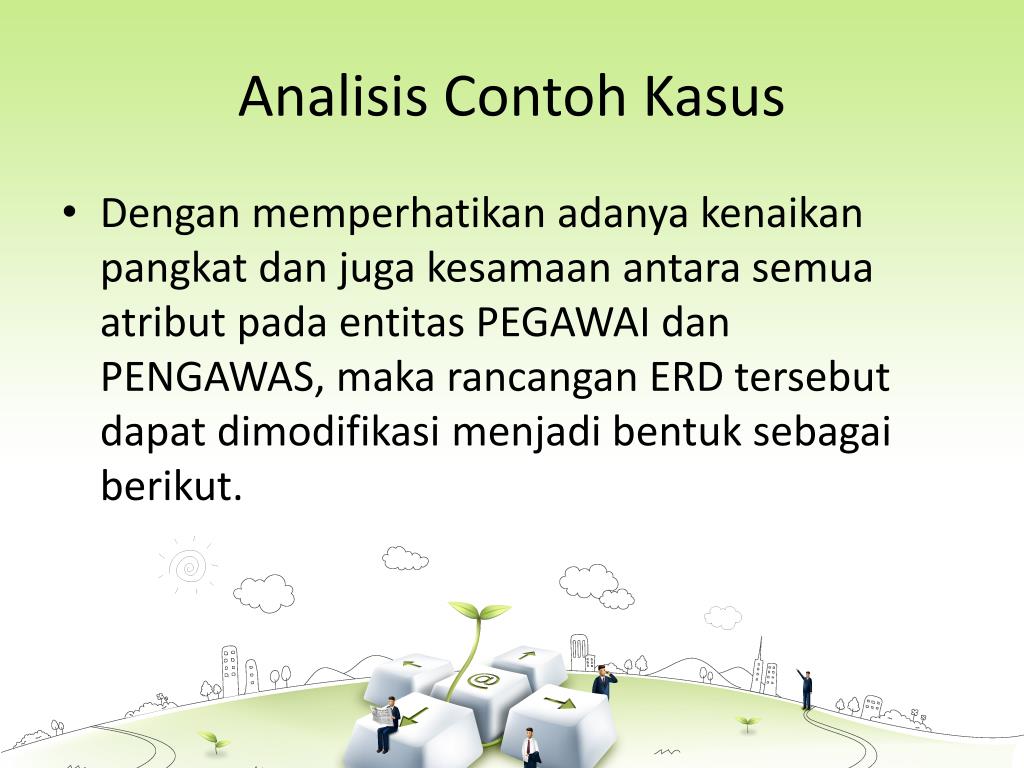 Analisis Contoh Kasus

• Dengan memperhatikan adanya kenaikan pangkat dan juga kesamaan antara semua atribut pada entitas PEGAWAI dan PENGAWAS, maka rancangan ERD tersebut dapat dimodifikasi menjadi bentuk sebagai berikut.

@